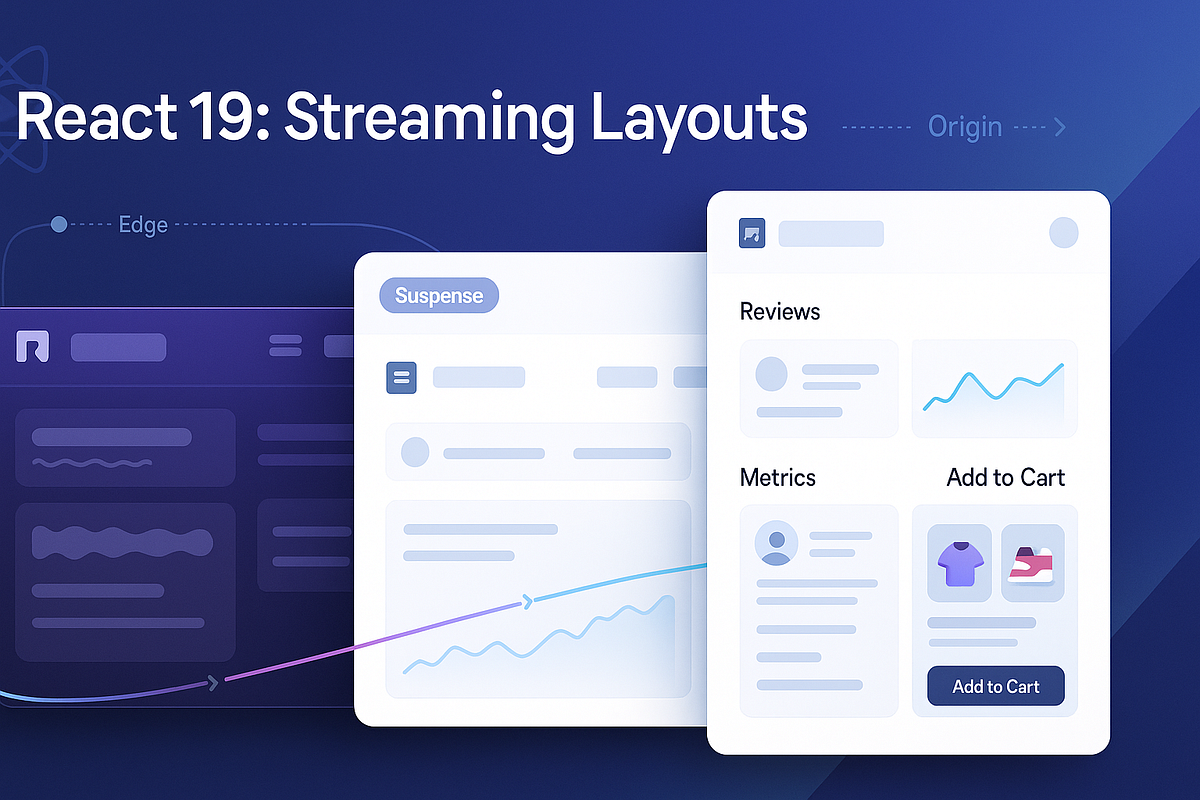 React 19: Streaming Layouts

Origin

Edge

Suspense

Reviews

Metrics

Add to Cart

Add to Cart